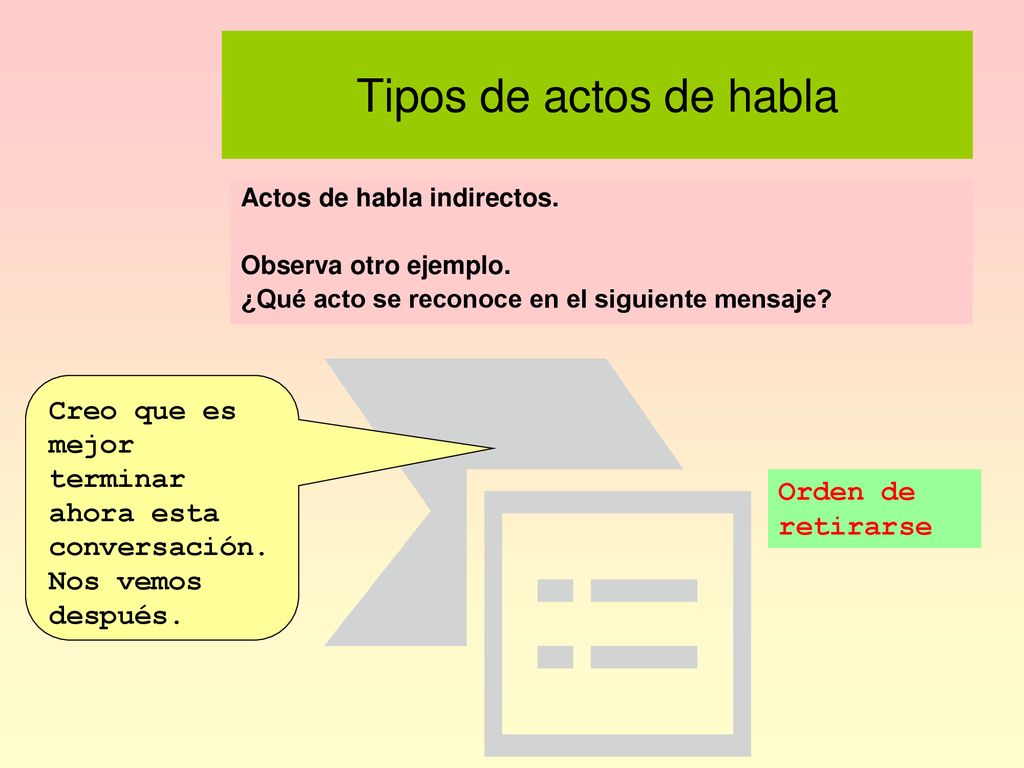 Tipos de actos de habla

Actos de habla indirectos.

Observa otro ejemplo.
¿Qué acto se reconoce en el siguiente mensaje?

Creo que es mejor terminar ahora esta conversación. Nos vemos después.

Orden de retirarse